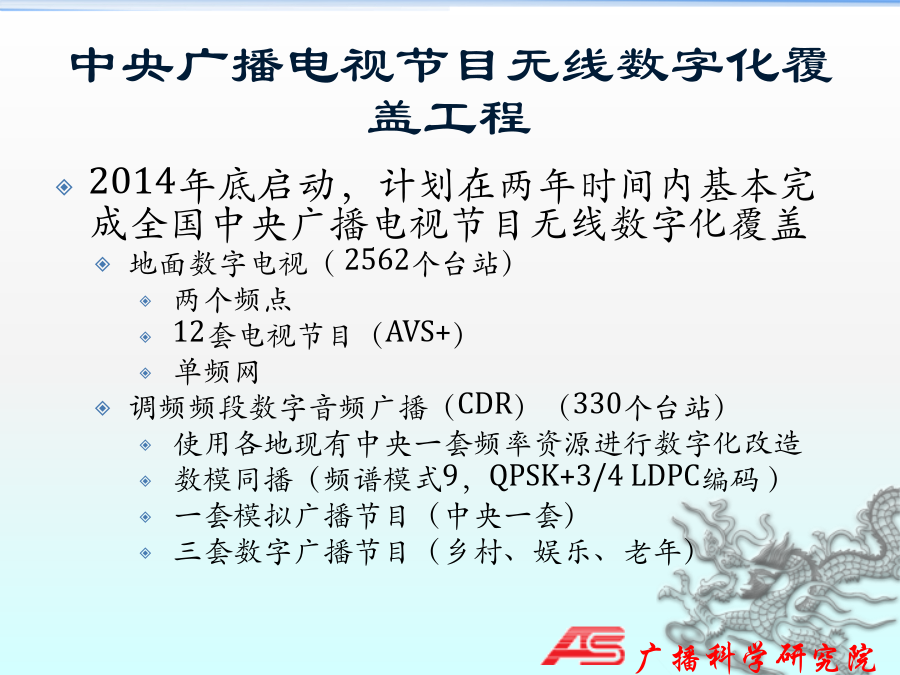 中央广播电视节目无线数字化覆盖工程

2014年底启动，计划在两年时间内基本完成全国中央广播电视节目无线数字化覆盖

地面数字电视（2562个台站）

两个频点

12套电视节目（AVS+）

单频网

调频频段数字音频广播（CDR）（330个台站）

使用各地现有中央一套频率资源进行数字化改造

数模同播（频谱模式9，QPSK+3/4 LDPC编码）

一套模拟广播节目（中央一套）

三套数字广播节目（乡村、娱乐、老年）

AS 广播科学研究院